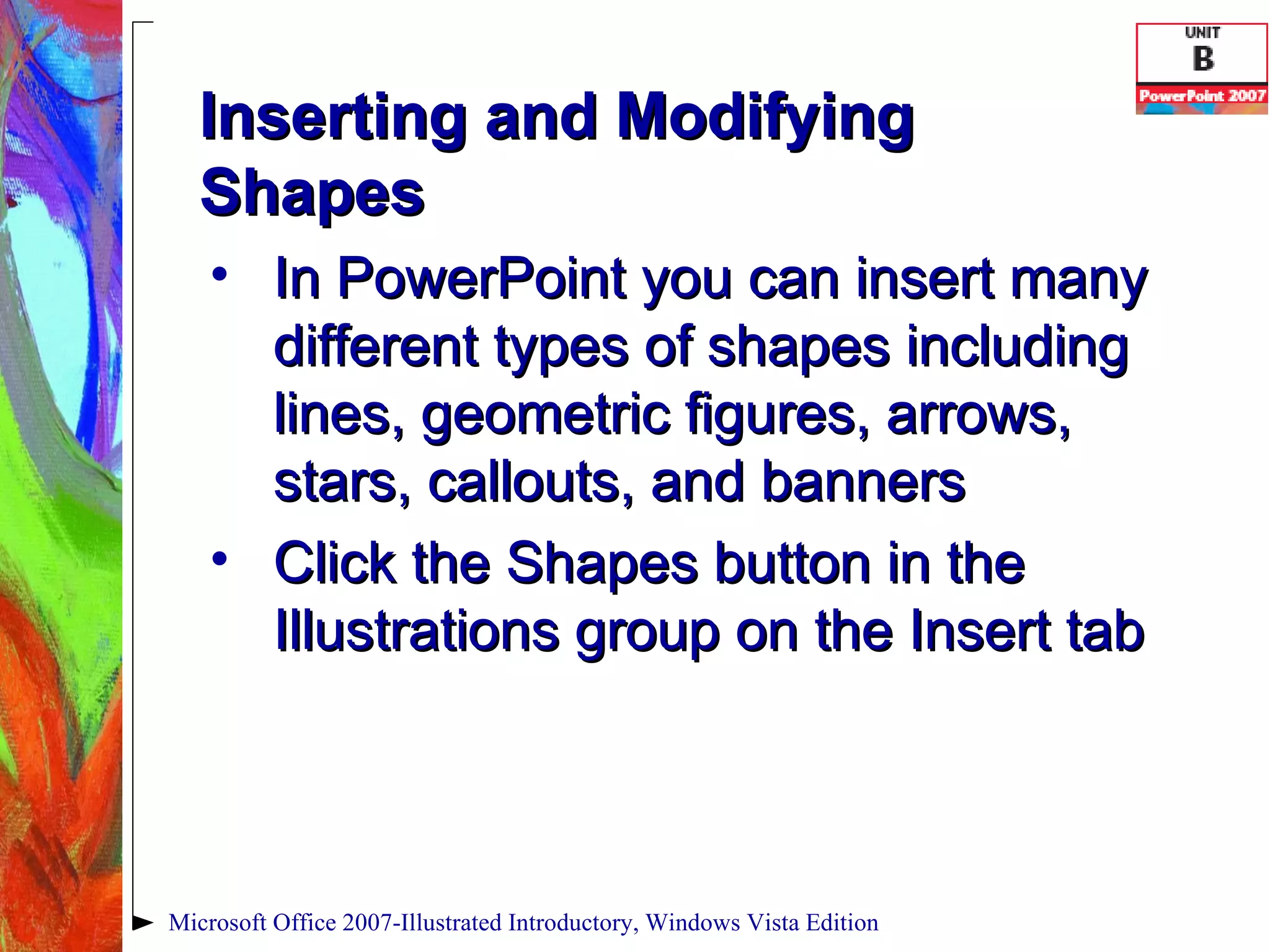 UNIT
B
PowerPoint 2007

Inserting and Modifying Shapes

• In PowerPoint you can insert many different types of shapes including lines, geometric figures, arrows, stars, callouts, and banners

• Click the Shapes button in the Illustrations group on the Insert tab

Microsoft Office 2007-Illustrated Introductory, Windows Vista Edition